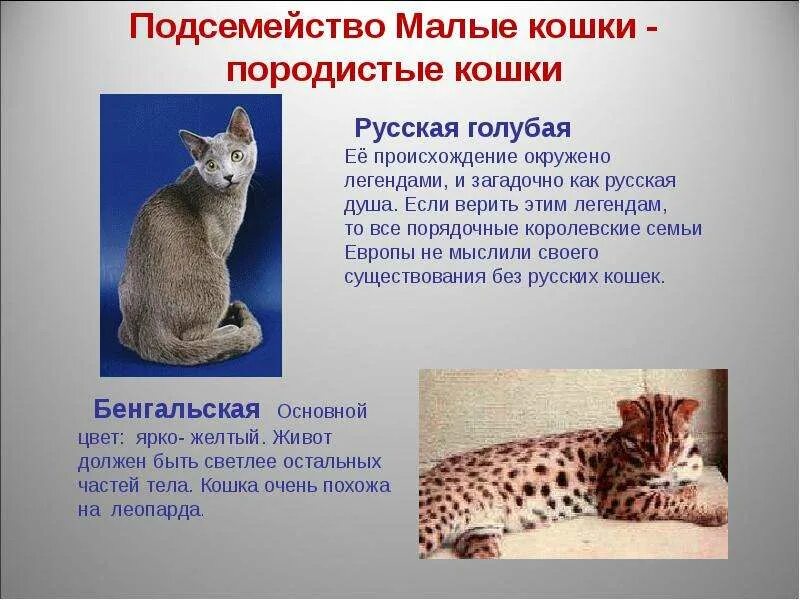 Подсемейство Малые кошки - породистые кошки

Русская голубая
Её происхождение окружено легендами, и загадочно как русская душа. Если верить этим легендам, то все порядочные королевские семьи Европы не мыслили своего существования без русских кошек.

Бенгальская Основной цвет: ярко- желтый. Живот должен быть светлее остальных частей тела. Кошка очень похожа на леопарда.